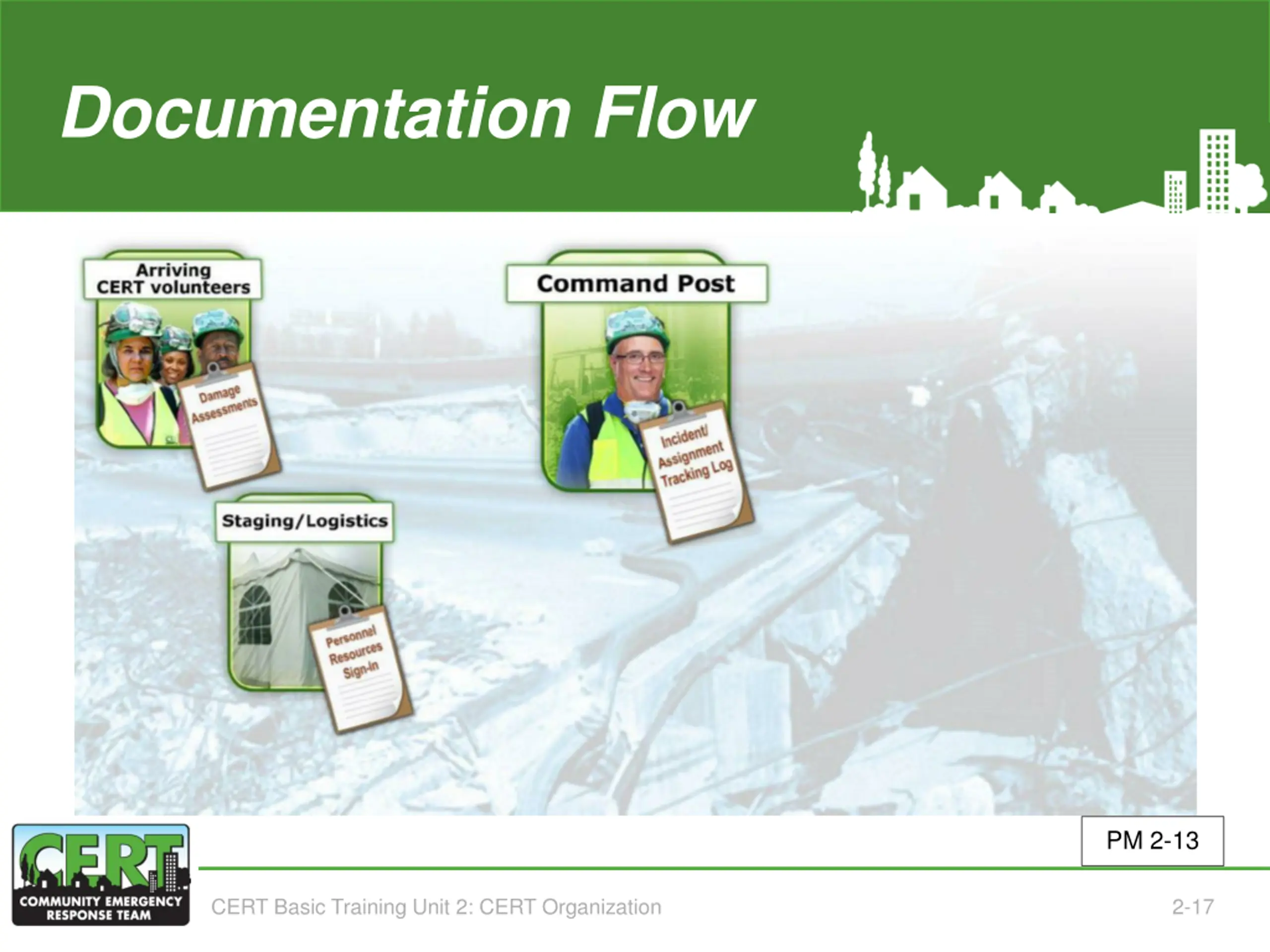 Documentation Flow

Arriving CERT volunteers

Damage Assessments

Command Post

Incident/ Assignment Tracking Log

Staging/Logistics

Personnel Resources Sign-in

PM 2-13

CERT

COMMUNITY EMERGENCY RESPONSE TEAM

CERT Basic Training Unit 2: CERT Organization

2-17